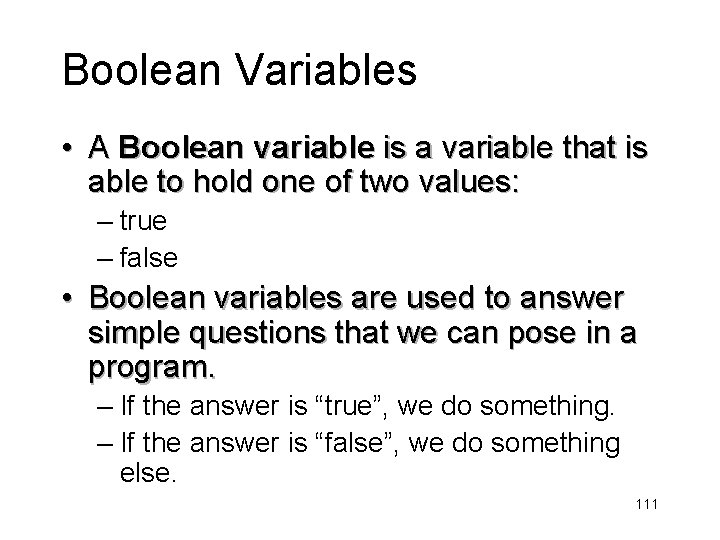 Boolean Variables

• A Boolean variable is a variable that is able to hold one of two values:
– true
– false

• Boolean variables are used to answer simple questions that we can pose in a program.
– If the answer is “true”, we do something.
– If the answer is “false”, we do something else.

111